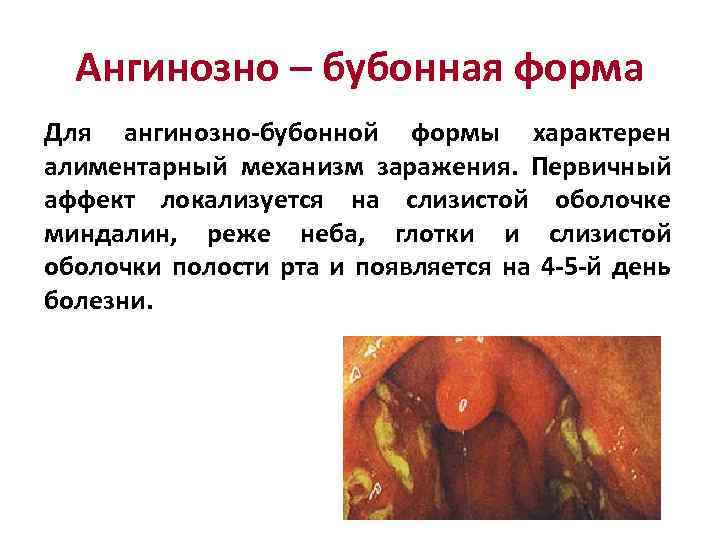 Ангинозно – бубонная форма

Для ангинозно-бубонной формы характерен алиментарный механизм заражения. Первичный аффект локализуется на слизистой оболочке миндалин, реже неба, глотки и слизистой оболочки полости рта и появляется на 4-5-й день болезни.